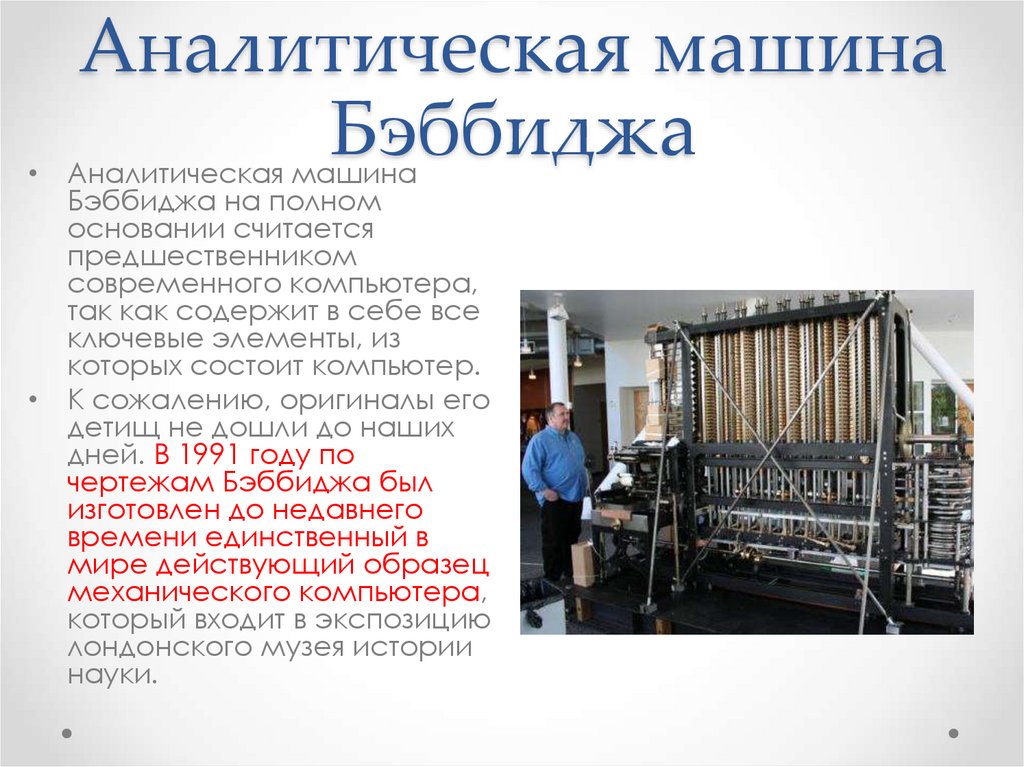 Аналитическая машина Бэббиджа

• Аналитическая машина Бэббиджа на полном основании считается предшественником современного компьютера, так как содержит в себе все ключевые элементы, из которых состоит компьютер.
• К сожалению, оригиналы его детищ не дошли до наших дней. В 1991 году по чертежам Бэббиджа был изготовлен до недавнего времени единственный в мире действующий образец механического компьютера, который входит в экспозицию лондонского музея истории науки.